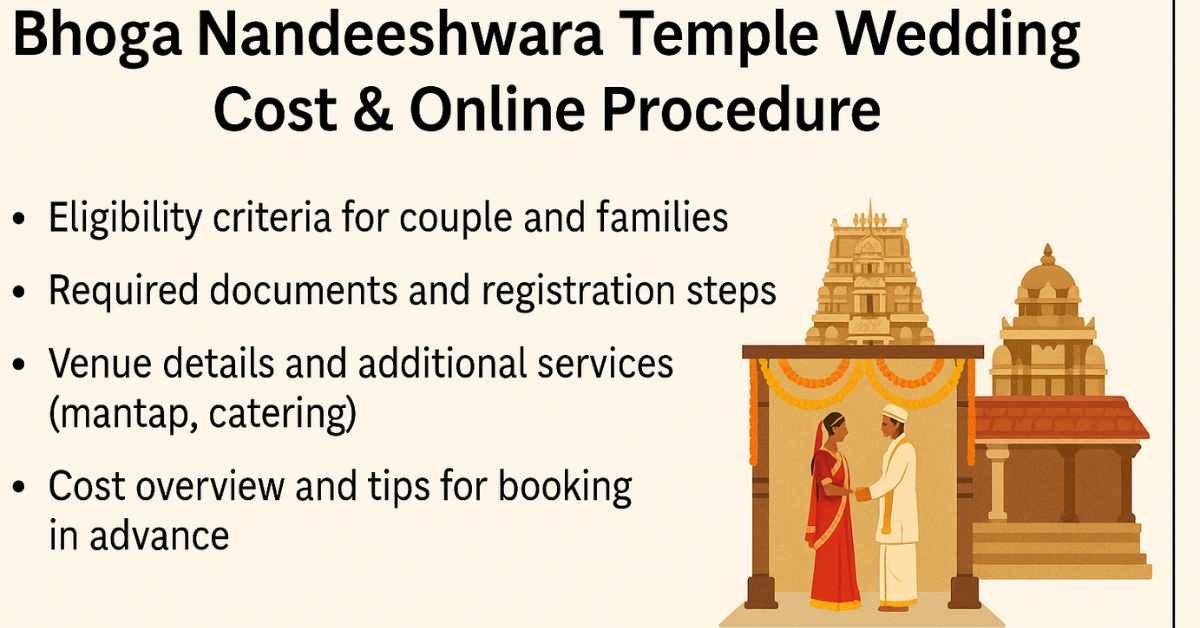 Bhoga Nandeeshwara Temple Wedding Cost & Online Procedure

• Eligibility criteria for couple and families
• Required documents and registration steps
• Venue details and additional services (mantap, catering)
• Cost overview and tips for booking in advance